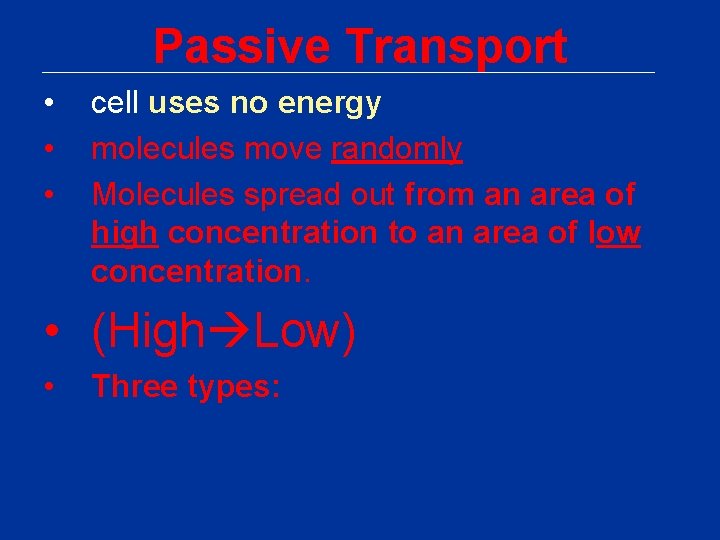 Passive Transport

• cell uses no energy
• molecules move randomly
• Molecules spread out from an area of high concentration to an area of low concentration.
• (High→Low)
• Three types: